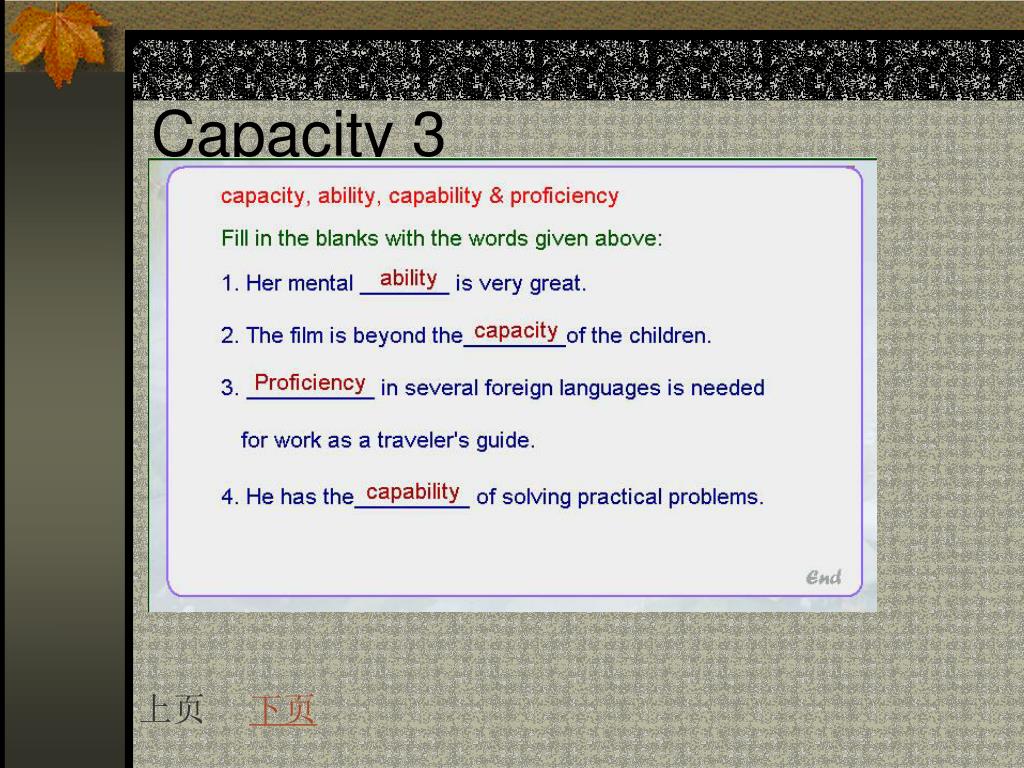 Capacity 3

capacity, ability, capability & proficiency

Fill in the blanks with the words given above:

1. Her mental ability is very great.

2. The film is beyond the capacity of the children.

3. Proficiency in several foreign languages is needed for work as a traveler's guide.

4. He has the capability of solving practical problems.

End

上页 下页